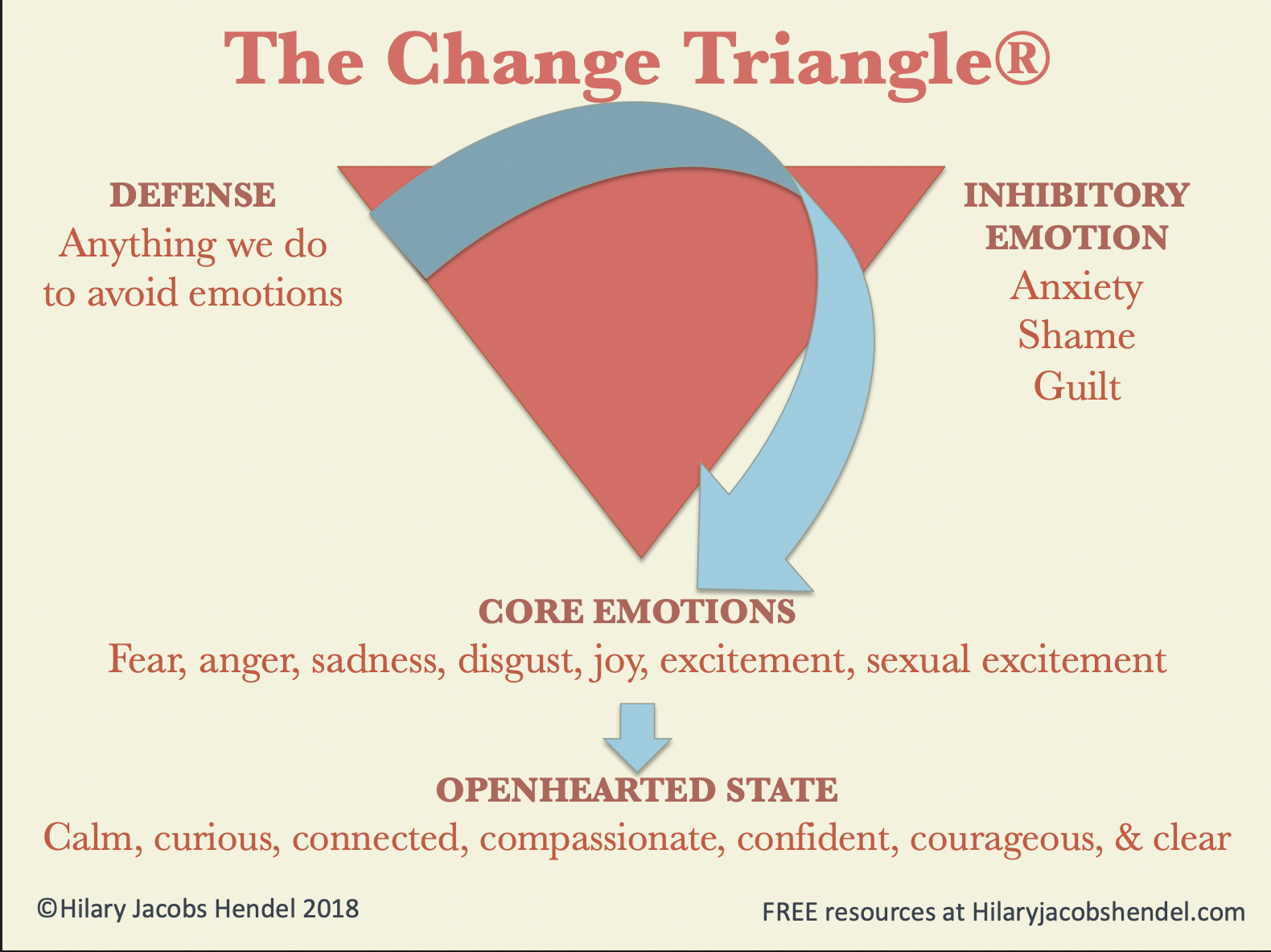 The Change Triangle®

DEFENSE
Anything we do to avoid emotions

INHIBITORY EMOTION
Anxiety
Shame
Guilt

CORE EMOTIONS
Fear, anger, sadness, disgust, joy, excitement, sexual excitement

OPENHEARTED STATE
Calm, curious, connected, compassionate, confident, courageous, & clear

©Hilary Jacobs Hendel 2018

FREE resources at Hilaryjacobshendel.com